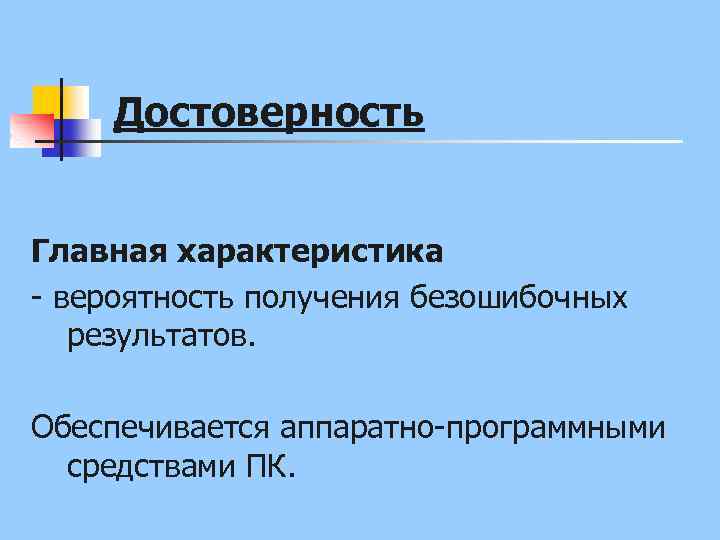 Достоверность

Главная характеристика

- вероятность получения безошибочных результатов.

Обеспечивается аппаратно-программными средствами ПК.